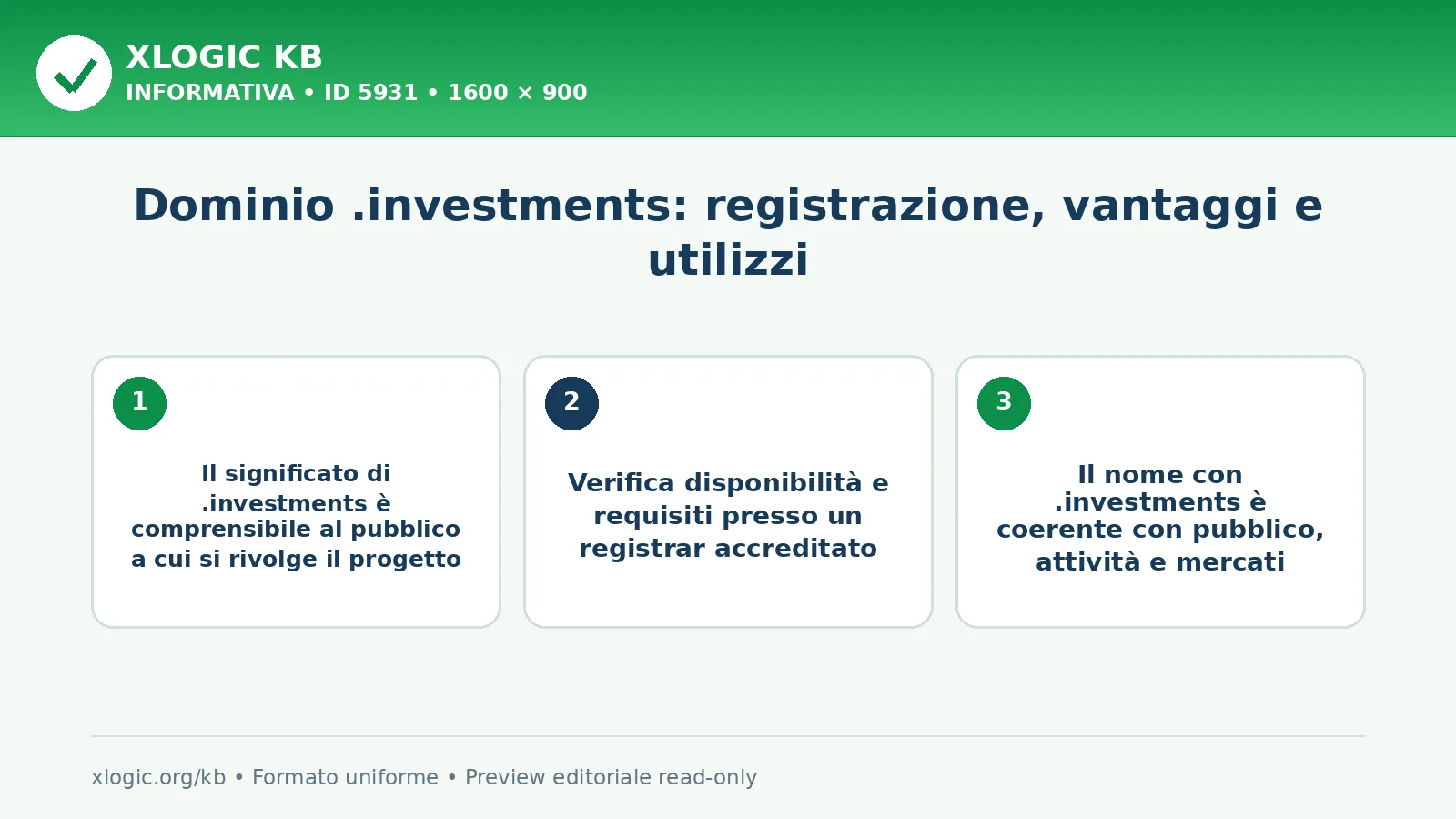 XLOGIC KB
INFORMATIVA • ID 5931 • 1600 × 900

Dominio .investments: registrazione, vantaggi e utilizzi

1

Il significato di .investments è comprensibile al pubblico a cui si rivolge il progetto

2

Verifica disponibilità e requisiti presso un registrar accreditato

3

Il nome con .investments è coerente con pubblico, attività e mercati

xlogic.org/kb • Formato uniforme • Preview editoriale read-only